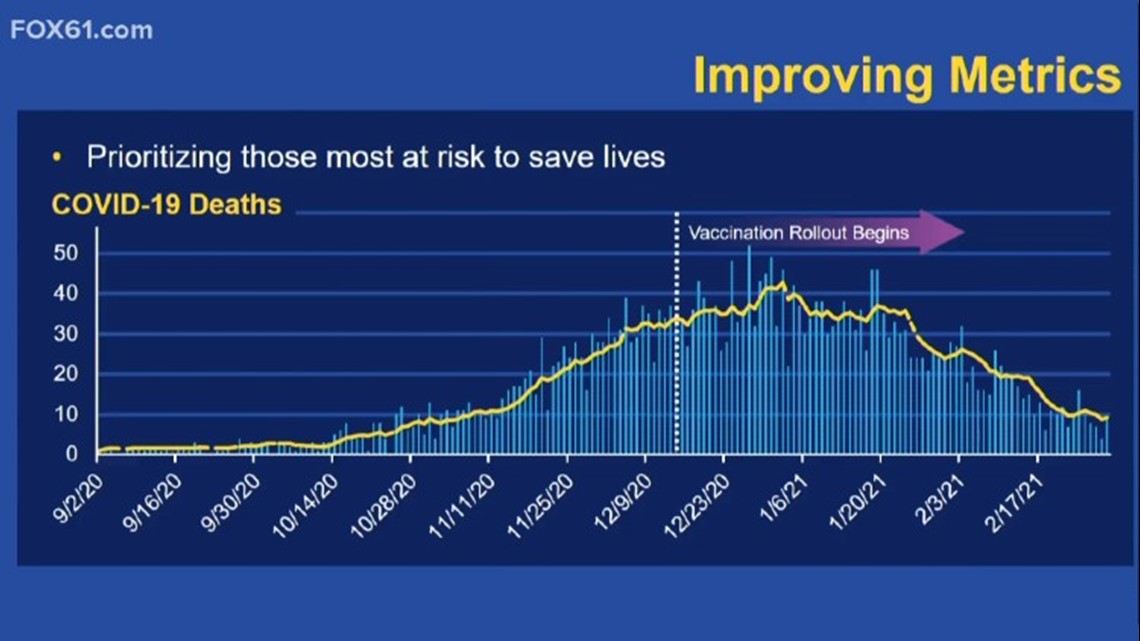 FOX61.com

Improving Metrics

• Prioritizing those most at risk to save lives

COVID-19 Deaths

Vaccination Rollout Begins

50
40
30
20
10
0

9/2/20
9/16/20
9/30/20
10/14/20
10/28/20
11/11/20
11/25/20
12/9/20
12/23/20
1/6/21
1/20/21
2/3/21
2/17/21